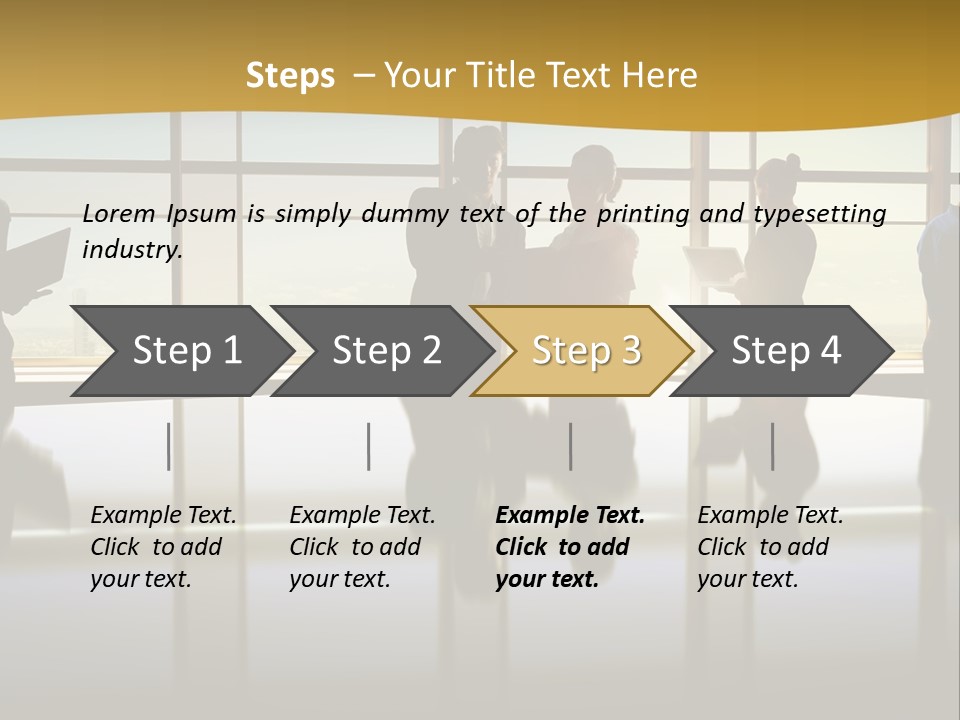 Steps – Your Title Text Here

Lorem Ipsum is simply dummy text of the printing and typesetting industry.

Step 1

Step 2

Step 3

Step 4

Example Text. Click to add your text.

Example Text. Click to add your text.

Example Text. Click to add your text.

Example Text. Click to add your text.